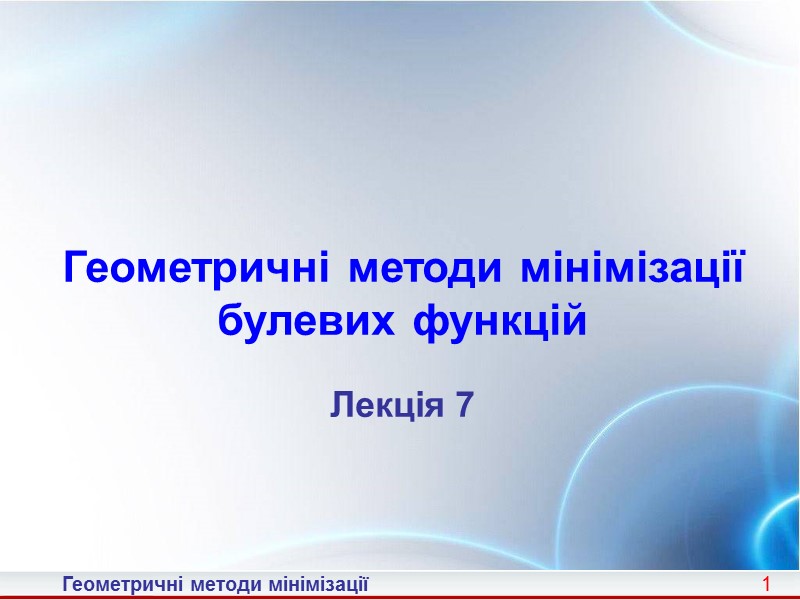 Геометричні методи мінімізації булевих функцій

Лекція 7

Геометричні методи мінімізації

1